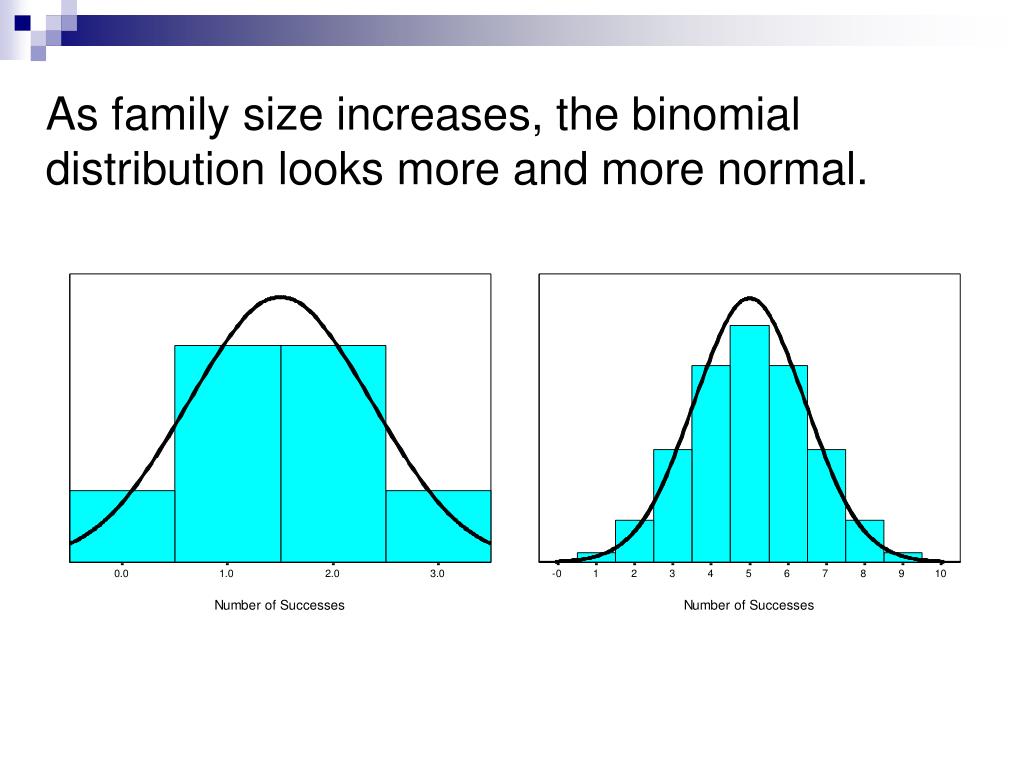 As family size increases, the binomial distribution looks more and more normal.

0.0 1.0 2.0 3.0

Number of Successes

-0 1 2 3 4 5 6 7 8 9 10

Number of Successes